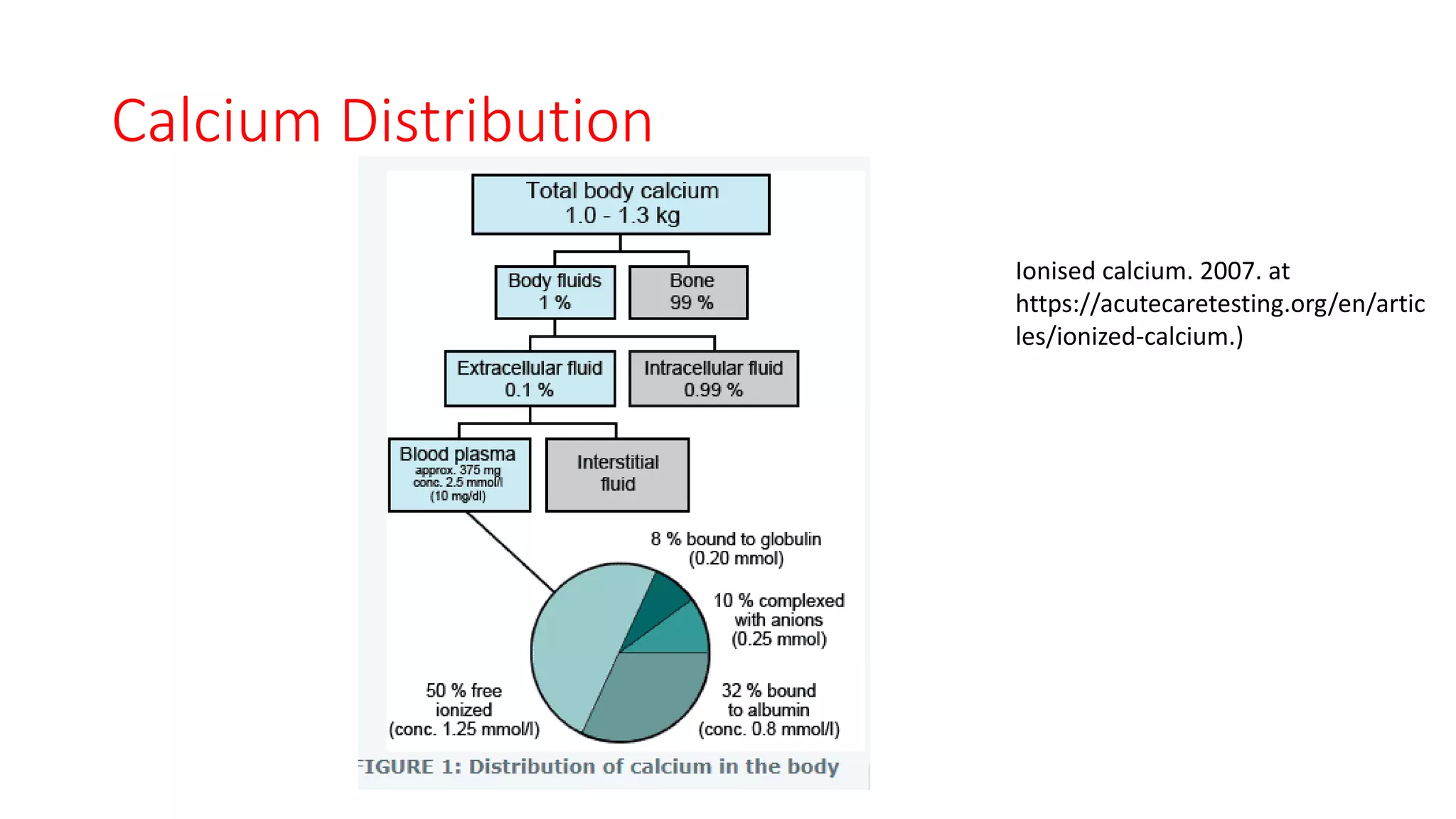 Calcium Distribution

Total body calcium
1.0 - 1.3 kg

Body fluids
1 %

Bone
99 %

Extracellular fluid
0.1 %

Intracellular fluid
0.99 %

Blood plasma
approx. 375 mg
conc. 2.5 mmol/l
(10 mg/dl)

Interstitial fluid

8 % bound to globulin
(0.20 mmol)

10 % complexed with anions
(0.25 mmol)

32 % bound to albumin
(conc. 0.8 mmol/l)

50 % free ionized
(conc. 1.25 mmol/l)

FIGURE 1: Distribution of calcium in the body

Ionised calcium. 2007. at https://acutecaretesting.org/en/articles/ionized-calcium.)